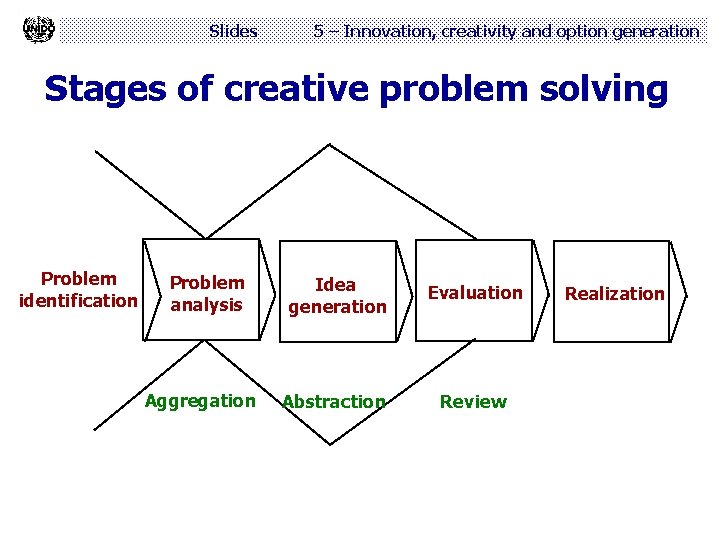 UNIDO

Slides 5 – Innovation, creativity and option generation

Stages of creative problem solving

Problem identification

Problem analysis

Idea generation

Evaluation

Realization

Aggregation

Abstraction

Review